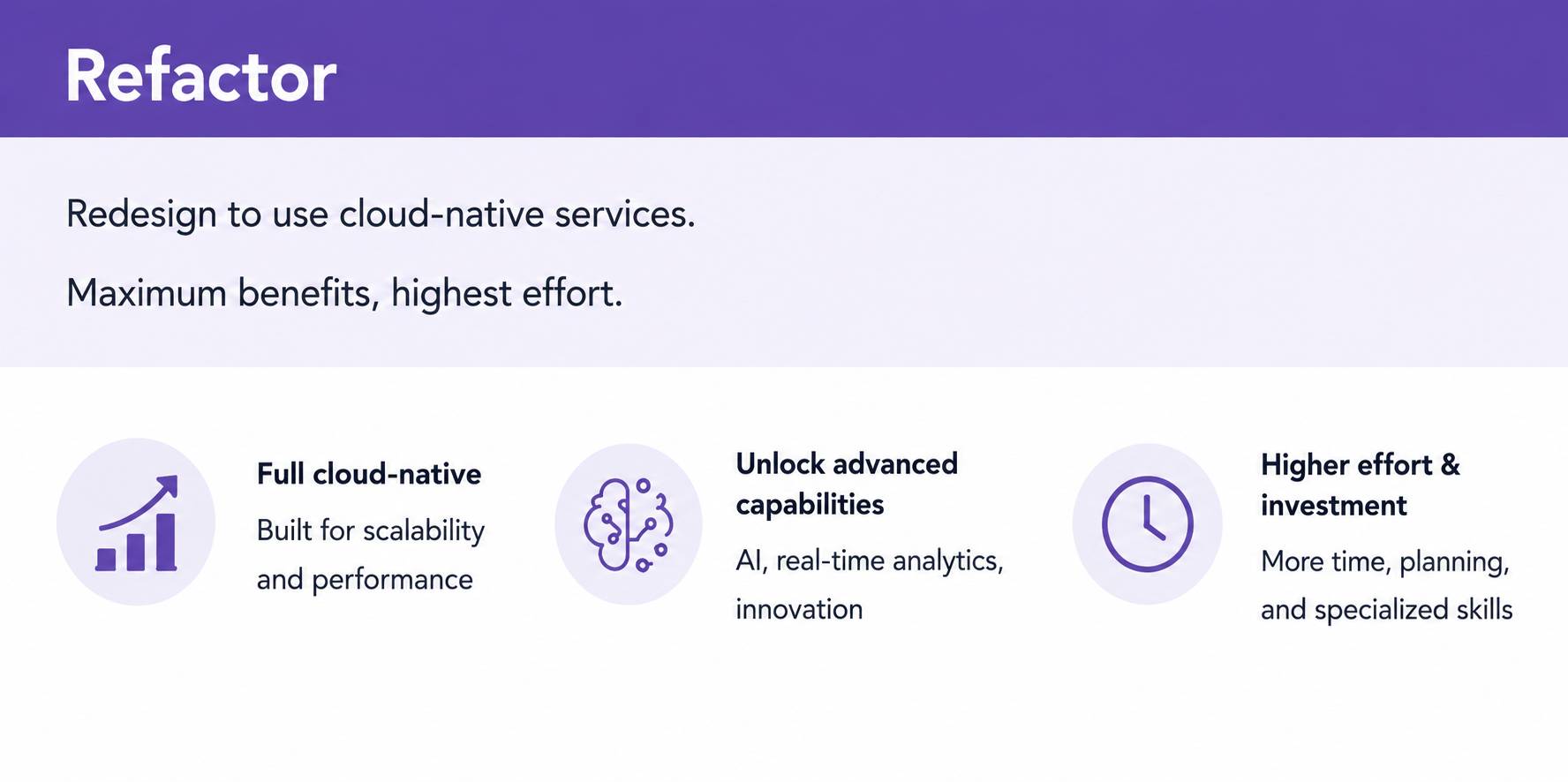 Refactor

Redesign to use cloud-native services.

Maximum benefits, highest effort.

Full cloud-native

Built for scalability and performance

Unlock advanced capabilities

AI, real-time analytics, innovation

Higher effort & investment

More time, planning, and specialized skills